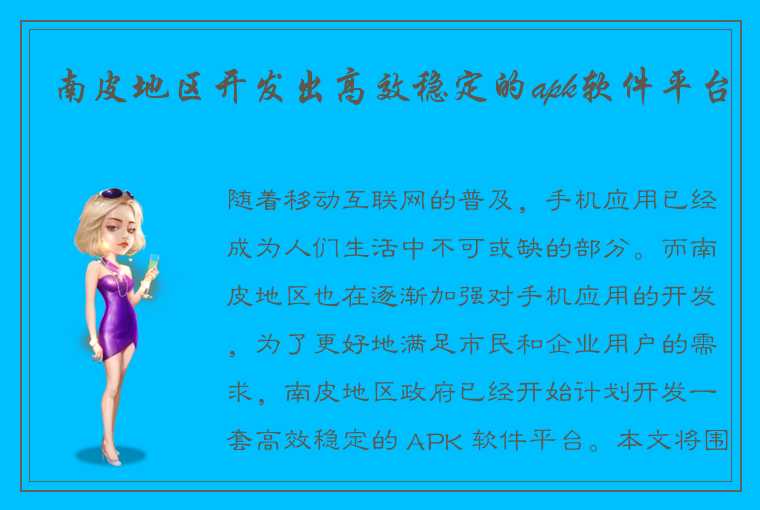 南皮地区开发出高效稳定的apk软件平台

随着移动互联网的普及，手机应用已经成为人们生活中不可或缺的部分。而南皮地区也在逐渐加强对手机应用的开发，为了更好地满足市民和企业用户的需求，南皮地区政府已经开始计划开发一套高效稳定的 APK 软件平台。本文将围